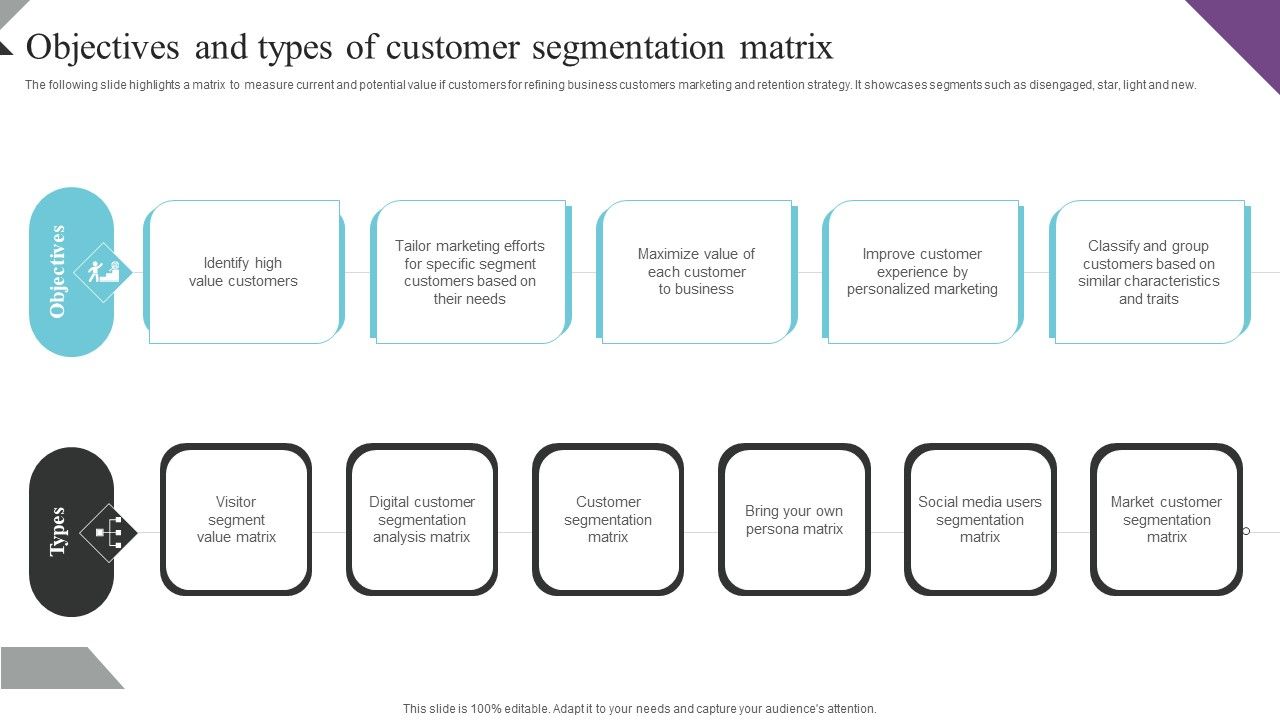 Objectives and types of customer segmentation matrix

The following slide highlights a matrix to measure current and potential value if customers for refining business customers marketing and retention strategy. It showcases segments such as disengaged, star, light and new.

Objectives

Identify high value customers

Tailor marketing efforts for specific segment customers based on their needs

Maximize value of each customer to business

Improve customer experience by personalized marketing

Classify and group customers based on similar characteristics and traits

Types

Visitor segment value matrix

Digital customer segmentation analysis matrix

Customer segmentation matrix

Bring your own persona matrix

Social media users segmentation matrix

Market customer segmentation matrix

This slide is 100% editable. Adapt it to your needs and capture your audience's attention.